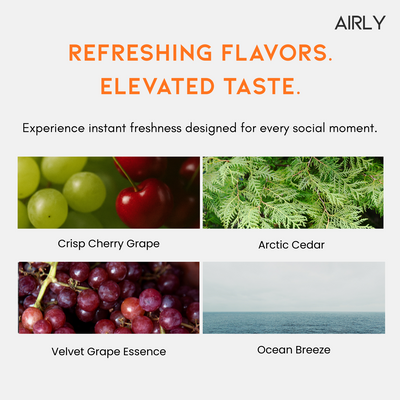 AIRLY

REFRESHING FLAVORS. ELEVATED TASTE.

Experience instant freshness designed for every social moment.

Crisp Cherry Grape

Arctic Cedar

Velvet Grape Essence

Ocean Breeze